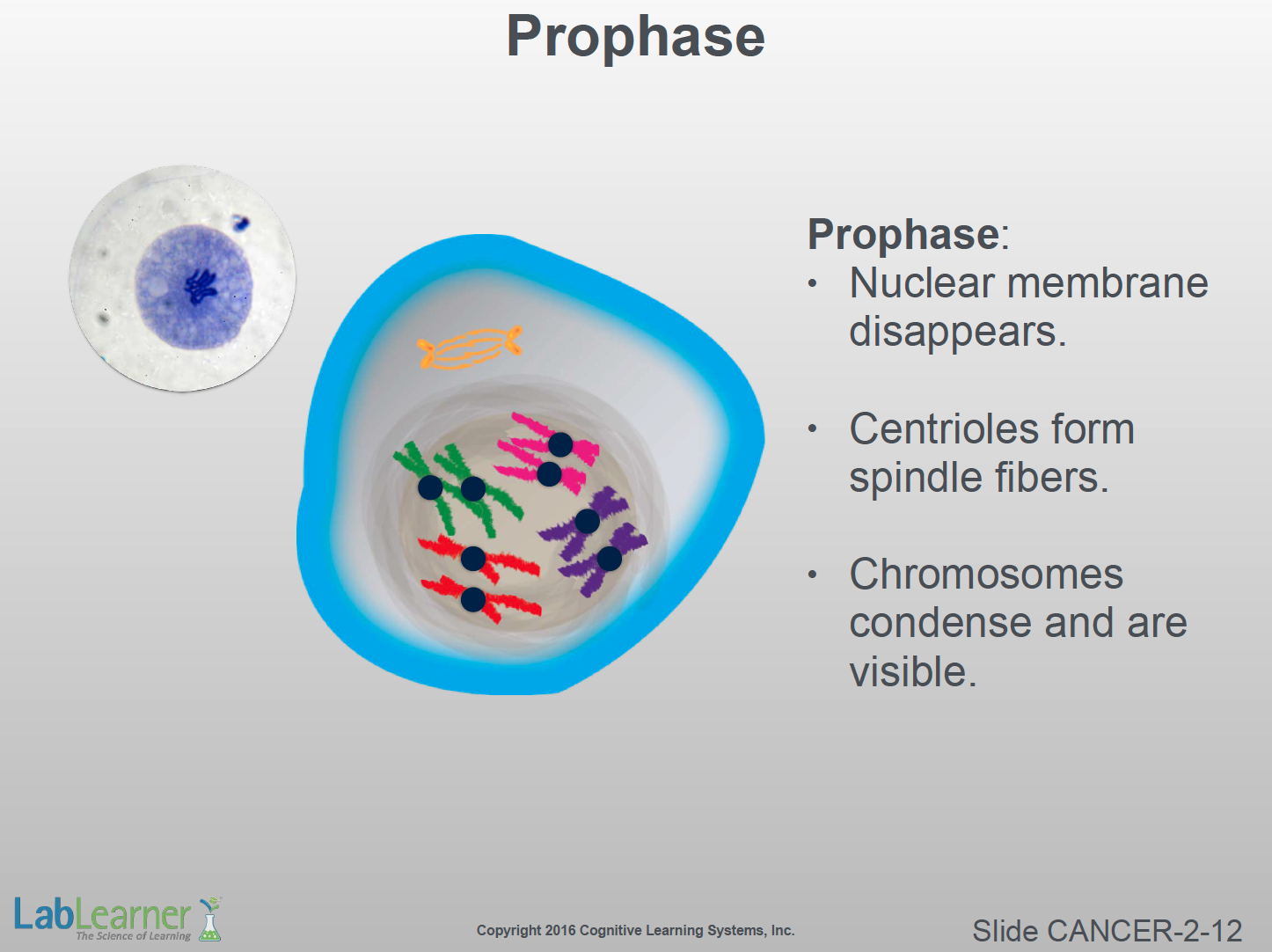 Prophase

Prophase:
• Nuclear membrane disappears.

• Centrioles form spindle fibers.

• Chromosomes condense and are visible.

LabLearner
The Science of Learning

Copyright 2016 Cognitive Learning Systems, Inc.

Slide CANCER-2-12